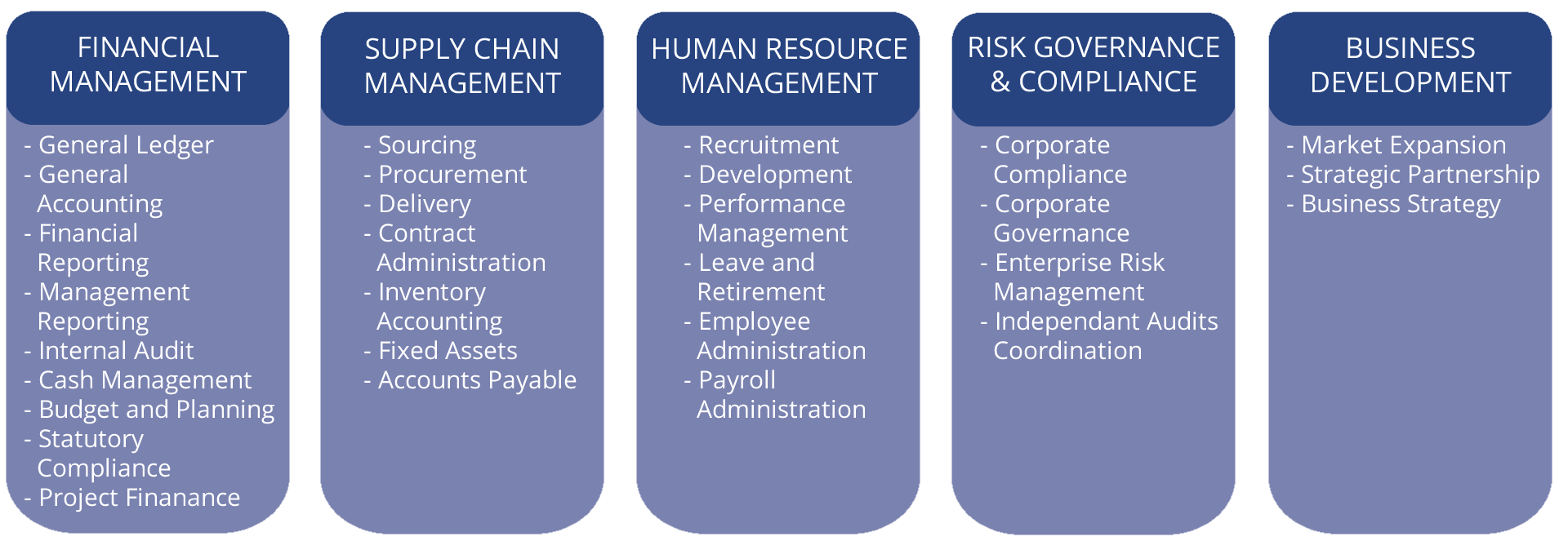 FINANCIAL MANAGEMENT

- General Ledger
- General Accounting
- Financial Reporting
- Management Reporting
- Internal Audit
- Cash Management
- Budget and Planning
- Statutory Compliance
- Project Finanance

SUPPLY CHAIN MANAGEMENT

- Sourcing
- Procurement
- Delivery
- Contract Administration
- Inventory Accounting
- Fixed Assets
- Accounts Payable

HUMAN RESOURCE MANAGEMENT

- Recruitment
- Development
- Performance Management
- Leave and Retirement
- Employee Administration
- Payroll Administration

RISK GOVERNANCE & COMPLIANCE

- Corporate Compliance
- Corporate Governance
- Enterprise Risk Management
- Independant Audits Coordination

BUSINESS DEVELOPMENT

- Market Expansion
- Strategic Partnership
- Business Strategy